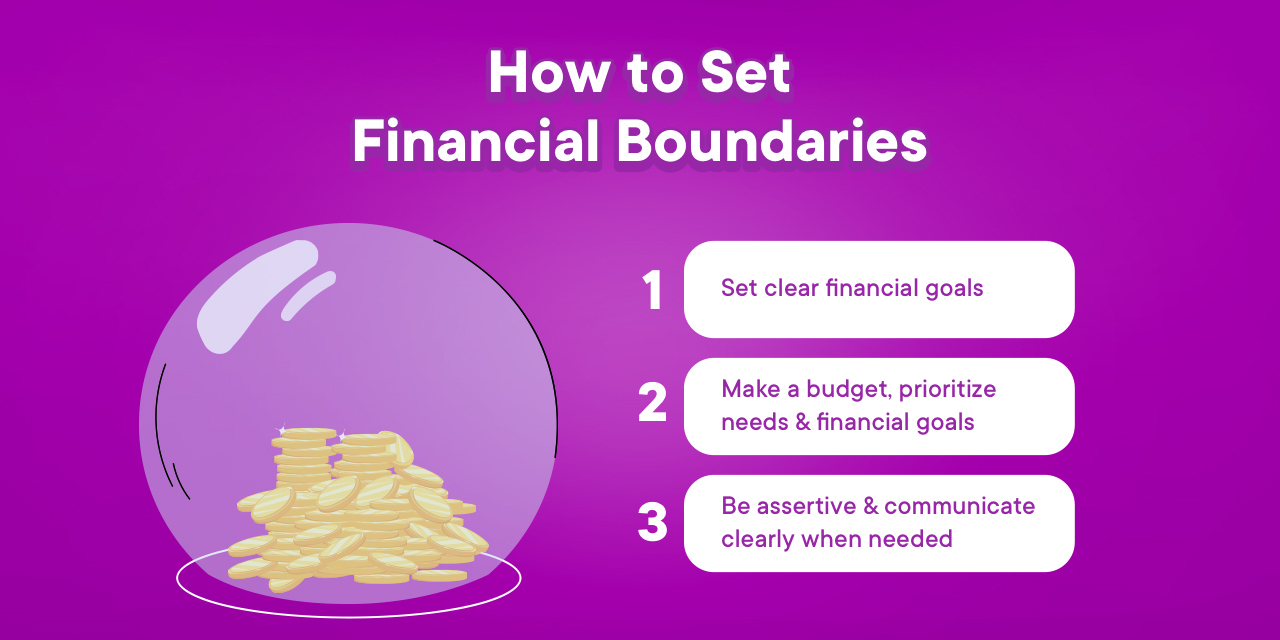 How to Set
Financial Boundaries

1 Set clear financial goals

2 Make a budget, prioritize needs & financial goals

3 Be assertive & communicate clearly when needed